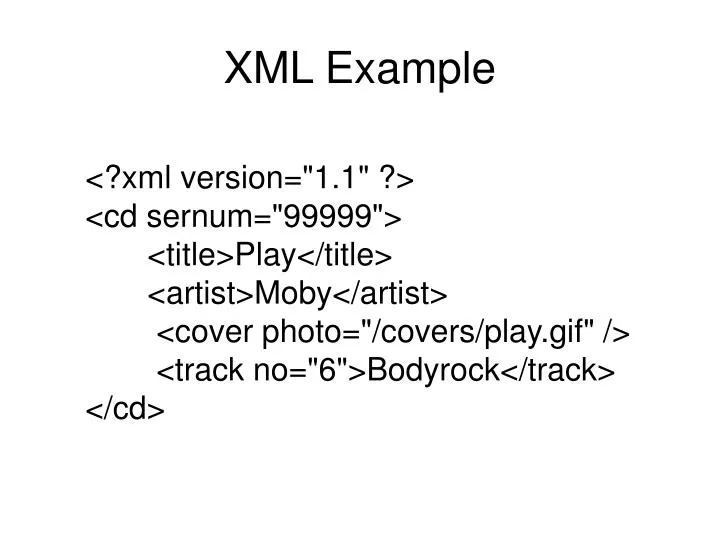 XML Example

<?xml version="1.1" ?>
<cd sernum="99999">
<title>Play</title>
<artist>Moby</artist>
<cover photo="/covers/play.gif" />
<track no="6">Bodyrock</track>
</cd>